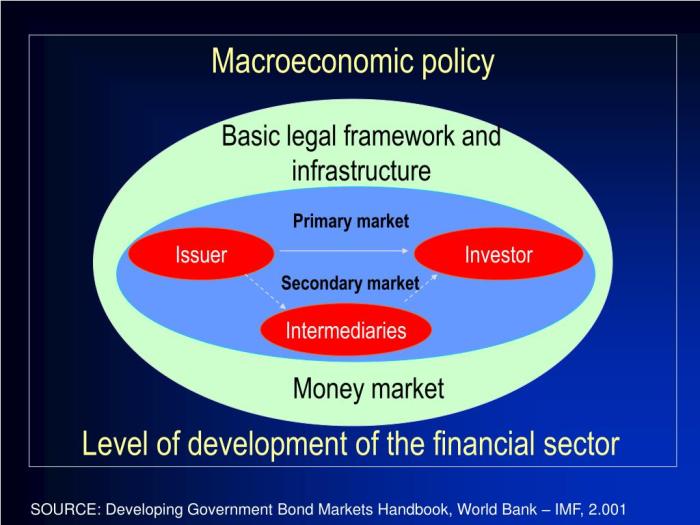 Macroeconomic policy

Basic legal framework and infrastructure

Primary market

Issuer

Investor

Secondary market

Intermediaries

Money market

Level of development of the financial sector

SOURCE: Developing Government Bond Markets Handbook, World Bank – IMF, 2.001